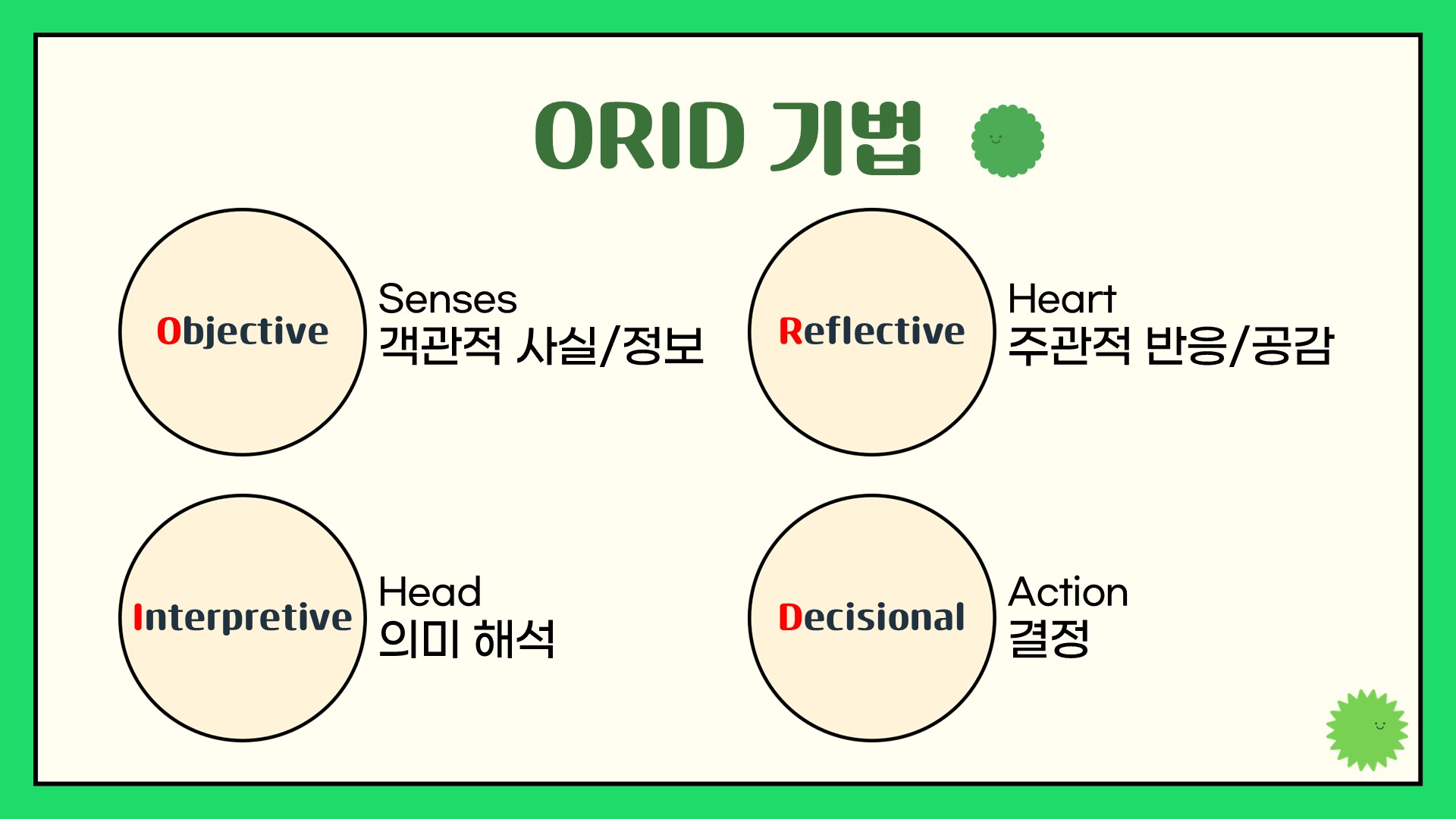 ORID 기법

Objective

Senses
객관적 사실/정보

Reflective

Heart
주관적 반응/공감

Interpretive

Head
의미 해석

Decisional

Action
결정